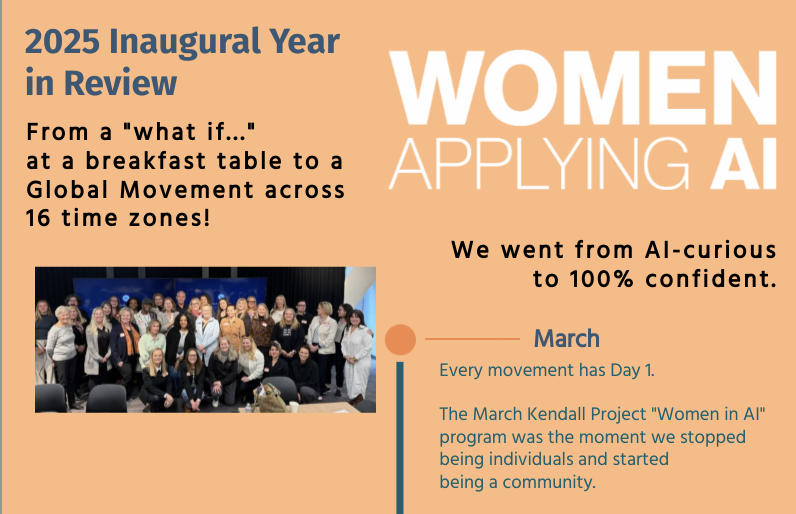 2025 Inaugural Year in Review

From a "what if..." at a breakfast table to a Global Movement across 16 time zones!

WOMEN APPLYING AI

We went from AI-curious to 100% confident.

March

Every movement has Day 1.

The March Kendall Project "Women in AI" program was the moment we stopped being individuals and started being a community.